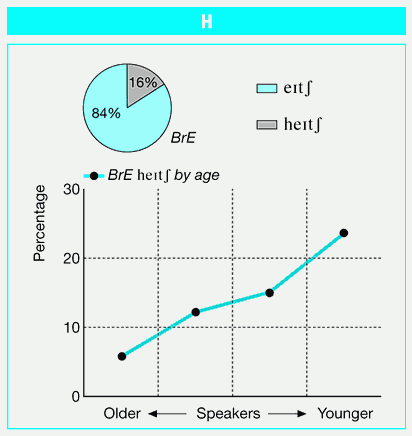 H

16%
84%
BrE

eɪtʃ
heɪtʃ

BrE heɪtʃ by age

Percentage
30
20
10
0

Older ← Speakers → Younger